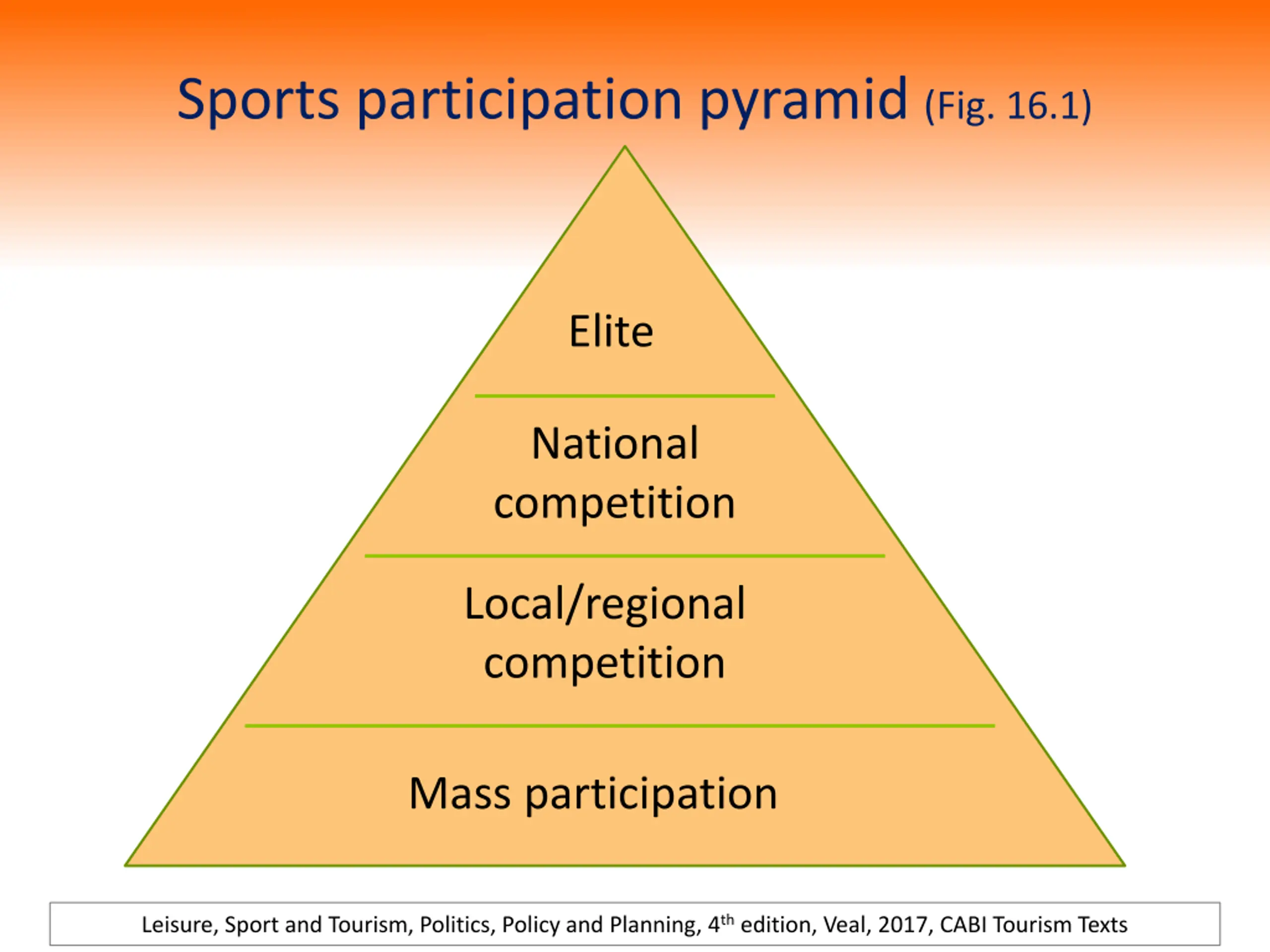 Sports participation pyramid (Fig. 16.1)

Elite

National competition

Local/regional competition

Mass participation

Leisure, Sport and Tourism, Politics, Policy and Planning, 4$^{th}$ edition, Veal, 2017, CABI Tourism Texts